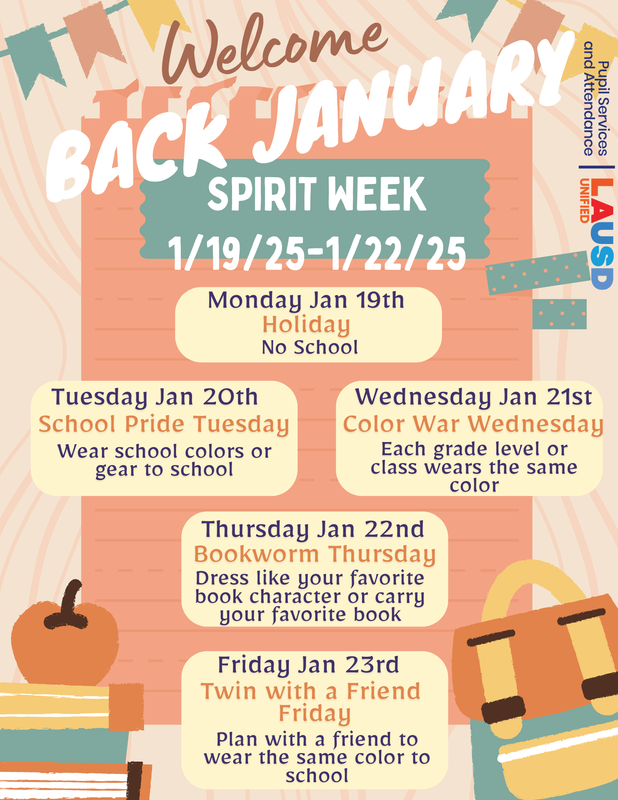 Welcome
BACK JANUARY

Pupil Services and Attendance

LAUSD UNIFIED

SPIRIT WEEK
1/19/25-1/22/25

Monday Jan 19th
Holiday
No School

Tuesday Jan 20th
School Pride Tuesday
Wear school colors or gear to school

Wednesday Jan 21st
Color War Wednesday
Each grade level or class wears the same color

Thursday Jan 22nd
Bookworm Thursday
Dress like your favorite book character or carry your favorite book

Friday Jan 23rd
Twin with a Friend Friday
Plan with a friend to wear the same color to school